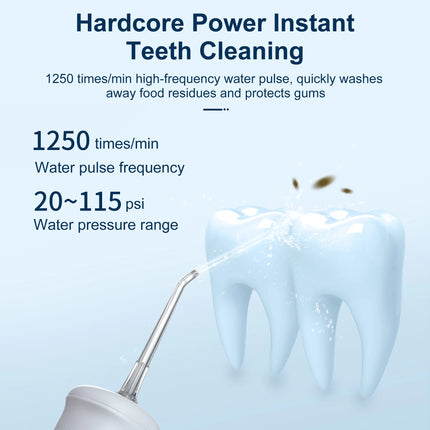 Hardcore Power Instant Teeth Cleaning

1250 times/min high-frequency water pulse, quickly washes away food residues and protects gums

1250 times/min
Water pulse frequency

20~115 psi
Water pressure range